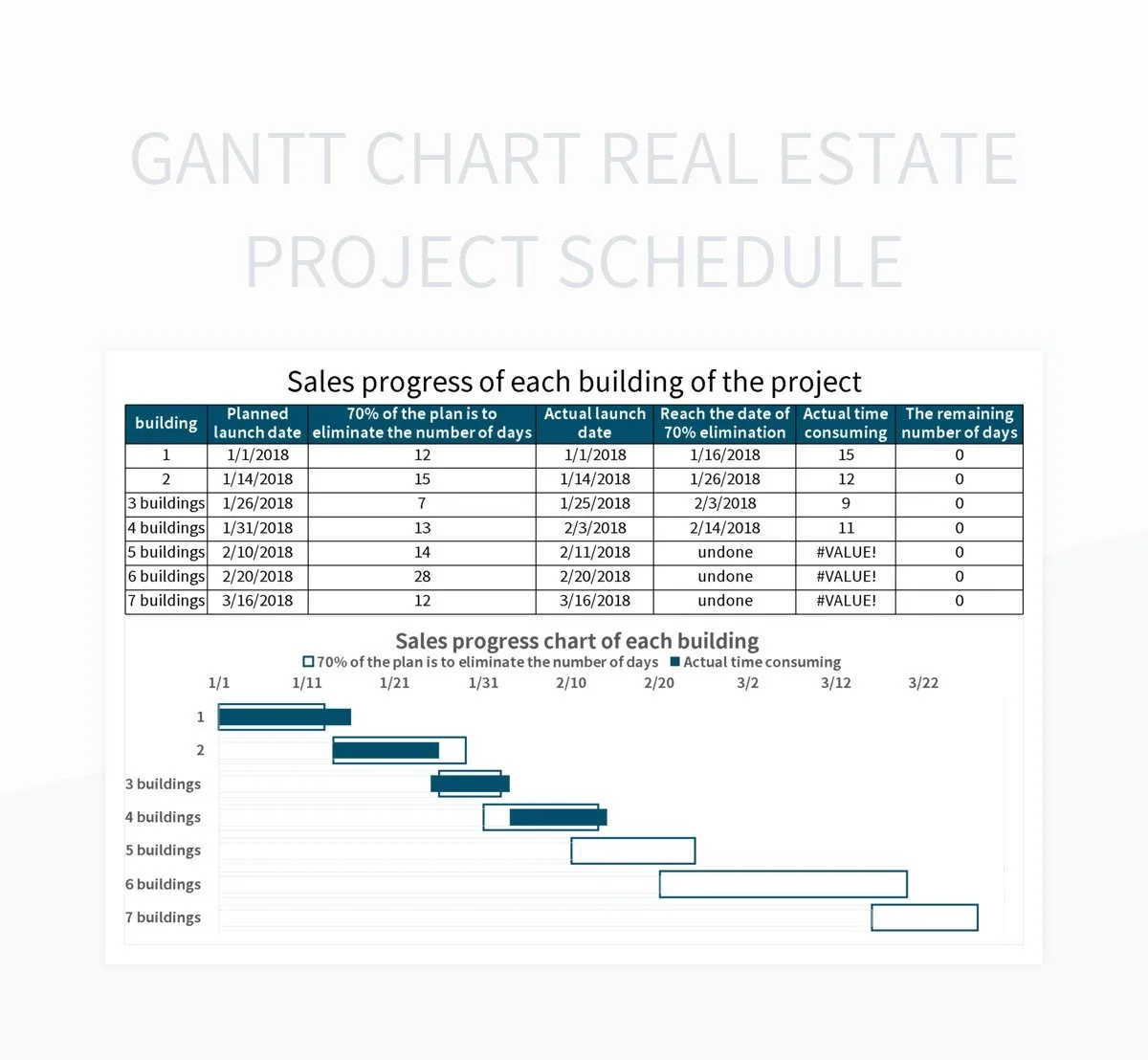 GANTT CHART REAL ESTATE PROJECT SCHEDULE

Sales progress of each building of the project

| building | Planned launch date | 70% of the plan is to eliminate the number of days | Actual launch date | Reach the date of 70% elimination | Actual time consuming | The remaining number of days |
|---|---|---|---|---|---|---|
| 1 | 1/1/2018 | 12 | 1/1/2018 | 1/16/2018 | 15 | 0 |
| 2 | 1/14/2018 | 15 | 1/14/2018 | 1/26/2018 | 12 | 0 |
| 3 buildings | 1/26/2018 | 7 | 1/25/2018 | 2/3/2018 | 9 | 0 |
| 4 buildings | 1/31/2018 | 13 | 2/3/2018 | 2/14/2018 | 11 | 0 |
| 5 buildings | 2/10/2018 | 14 | 2/11/2018 | undone | #VALUE! | 0 |
| 6 buildings | 2/20/2018 | 28 | 2/20/2018 | undone | #VALUE! | 0 |
| 7 buildings | 3/16/2018 | 12 | 3/16/2018 | undone | #VALUE! | 0 |

Sales progress chart of each building

70% of the plan is to eliminate the number of days Actual time consuming

1/1 1/11 1/21 1/31 2/10 2/20 3/2 3/12 3/22

1
2
3 buildings
4 buildings
5 buildings
6 buildings
7 buildings